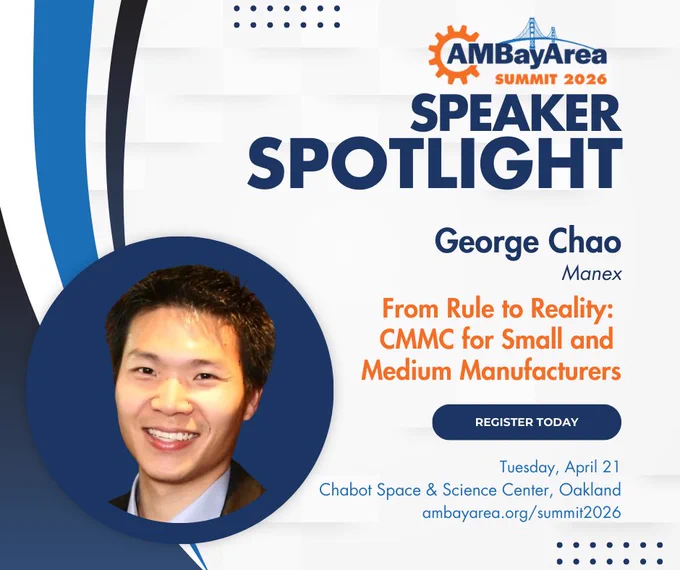 AMBayArea
SUMMIT 2026

SPEAKER SPOTLIGHT

George Chao
Manex

From Rule to Reality: CMMC for Small and Medium Manufacturers

REGISTER TODAY

Tuesday, April 21
Chabot Space & Science Center, Oakland
ambayarea.org/summit2026